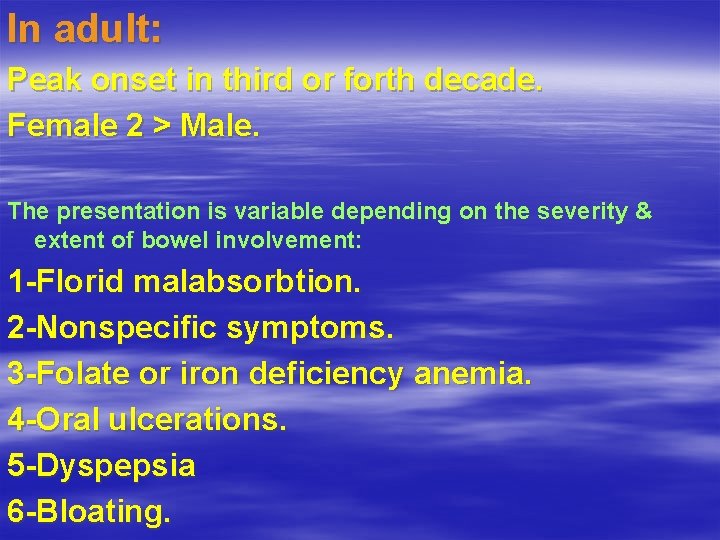 In adult:

Peak onset in third or forth decade.

Female 2 > Male.

The presentation is variable depending on the severity & extent of bowel involvement:

1-Florid malabsorbtion.

2-Nonspecific symptoms.

3-Folate or iron deficiency anemia.

4-Oral ulcerations.

5-Dyspepsia

6-Bloating.